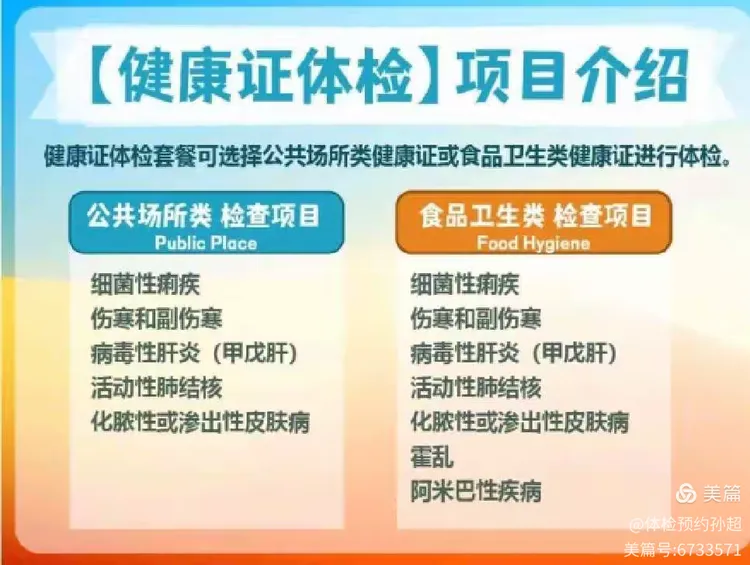 【健康证体检】项目介绍

健康证体检套餐可选择公共场所类健康证或食品卫生类健康证进行体检。

公共场所类 检查项目
Public Place

细菌性痢疾
伤寒和副伤寒
病毒性肝炎（甲戊肝）
活动性肺结核
化脓性或渗出性皮肤病

食品卫生类 检查项目
Food Hygiene

细菌性痢疾
伤寒和副伤寒
病毒性肝炎（甲戊肝）
活动性肺结核
化脓性或渗出性皮肤病
霍乱
阿米巴性疾病

美篇
@体检预约孙超
美篇号:6733571